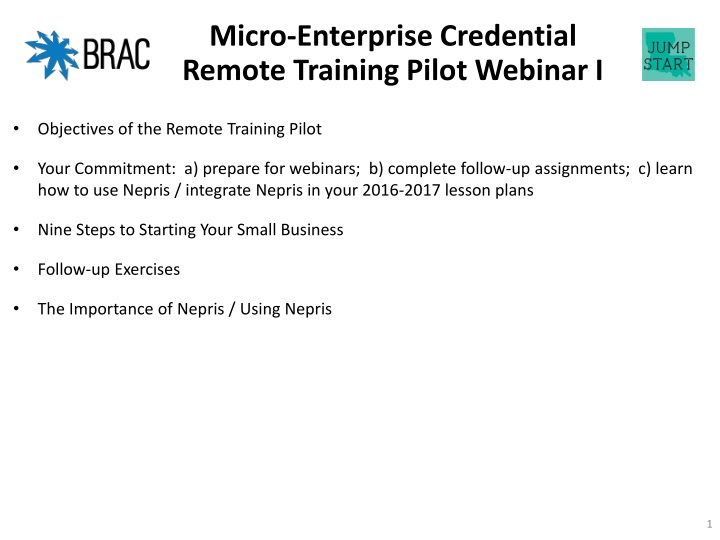 BRAC

Micro-Enterprise Credential Remote Training Pilot Webinar I

JUMP START

• Objectives of the Remote Training Pilot

• Your Commitment: a) prepare for webinars; b) complete follow-up assignments; c) learn how to use Nepris / integrate Nepris in your 2016-2017 lesson plans

• Nine Steps to Starting Your Small Business

• Follow-up Exercises

• The Importance of Nepris / Using Nepris

1